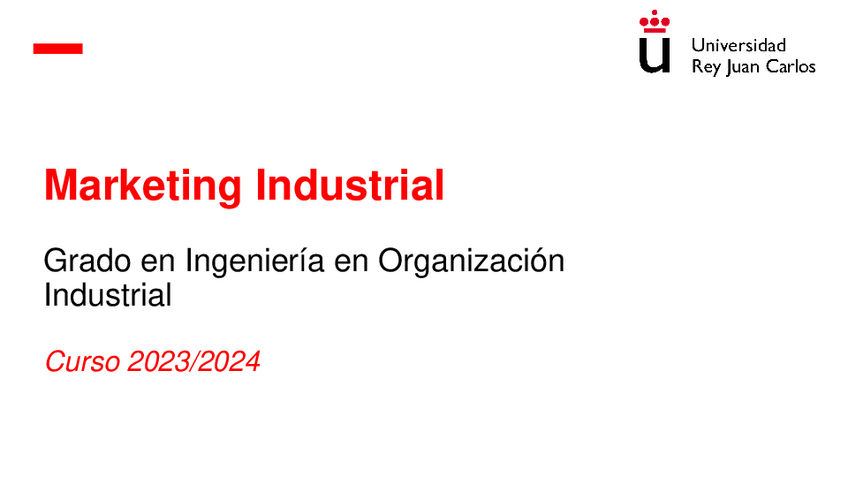 Universidad
Rey Juan Carlos

Marketing Industrial

Grado en Ingeniería en Organización Industrial

Curso 2023/2024